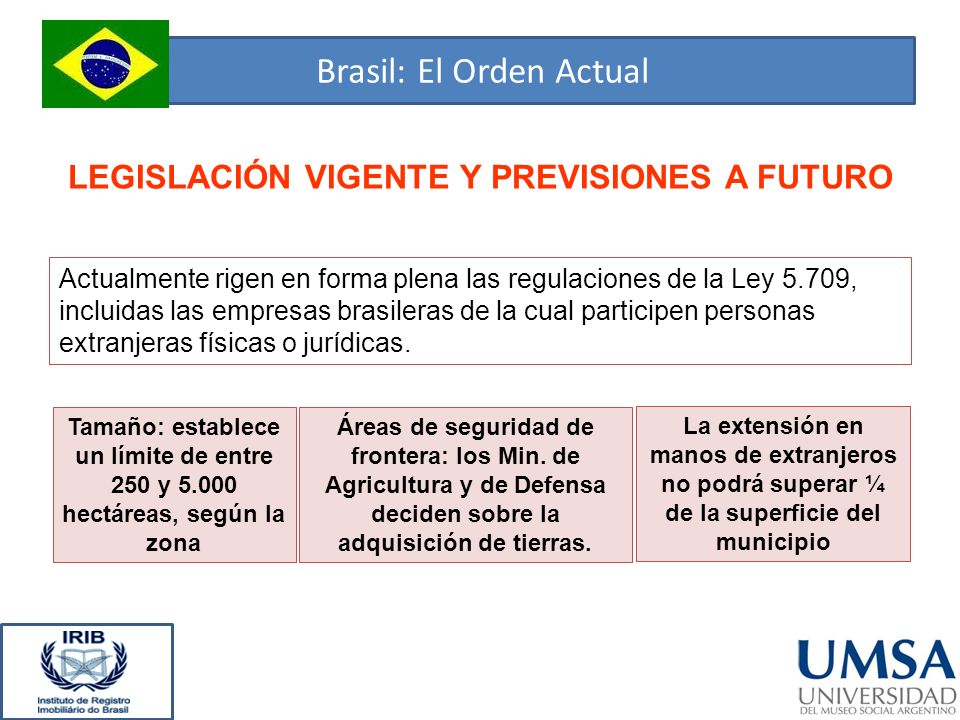 Brasil: El Orden Actual

LEGISLACIÓN VIGENTE Y PREVISIONES A FUTURO

Actualmente rigen en forma plena las regulaciones de la Ley 5.709, incluidas las empresas brasileras de la cual participen personas extranjeras físicas o jurídicas.

Tamaño: establece un límite de entre 250 y 5.000 hectáreas, según la zona

Áreas de seguridad de frontera: los Min. de Agricultura y de Defensa deciden sobre la adquisición de tierras.

La extensión en manos de extranjeros no podrá superar ¼ de la superficie del municipio

IRIB
Instituto de Registro Imobiliário do Brasil

UMSA
UNIVERSIDAD
DEL MUSEO SOCIAL ARGENTINO